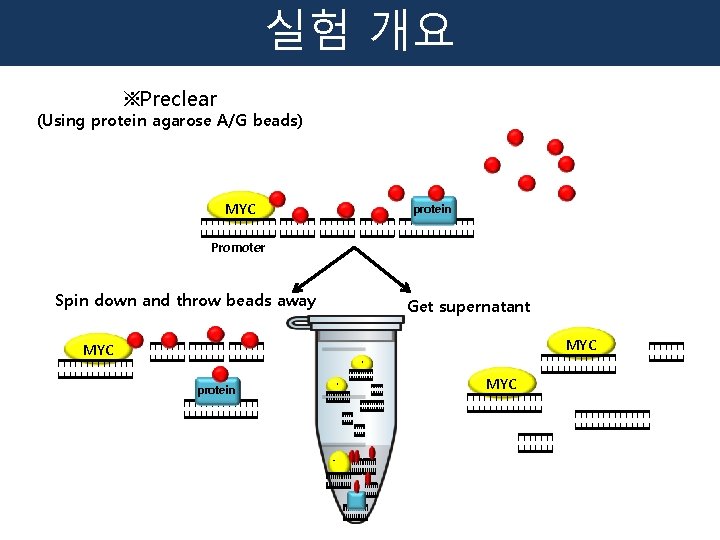 실험 개요

※Preclear
(Using protein agarose A/G beads)

MYC
protein
Promoter

Spin down and throw beads away
Get supernatant

MYC
protein

MYC
MYC